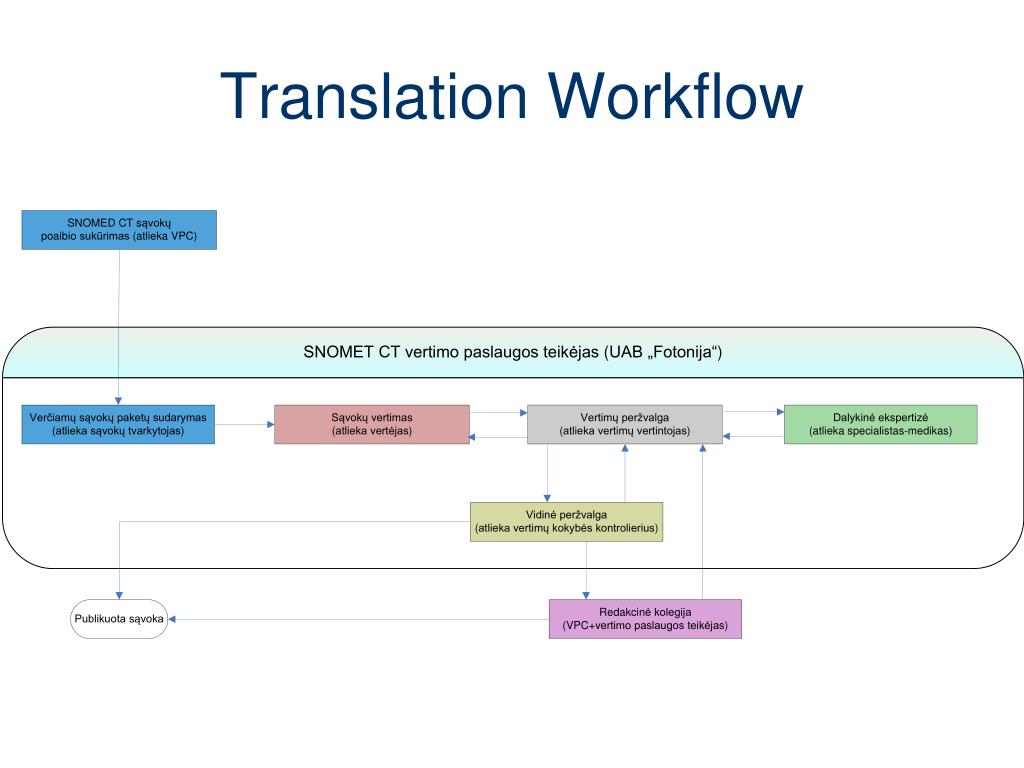 Translation Workflow

SNOMED CT sąvokų poaibio sukūrimas (atlieka VPC)

SNOMET CT vertimo paslaugos teikėjas (UAB „Fotonija“)

Verčiamų sąvokų paketų sudarymas (atlieka sąvokų tvarkytojas)

Sąvokų vertimas (atlieka vertėjas)

Vertimų peržvalga (atlieka vertimų vertintojas)

Dalykinė ekspertizė (atlieka specialistas-medikas)

Vidinė peržvalga (atlieka vertimų kokybės kontrolierius)

Publikuota sąvoka

Redakcinė kolegija (VPC+vertimo paslaugos teikėjas)